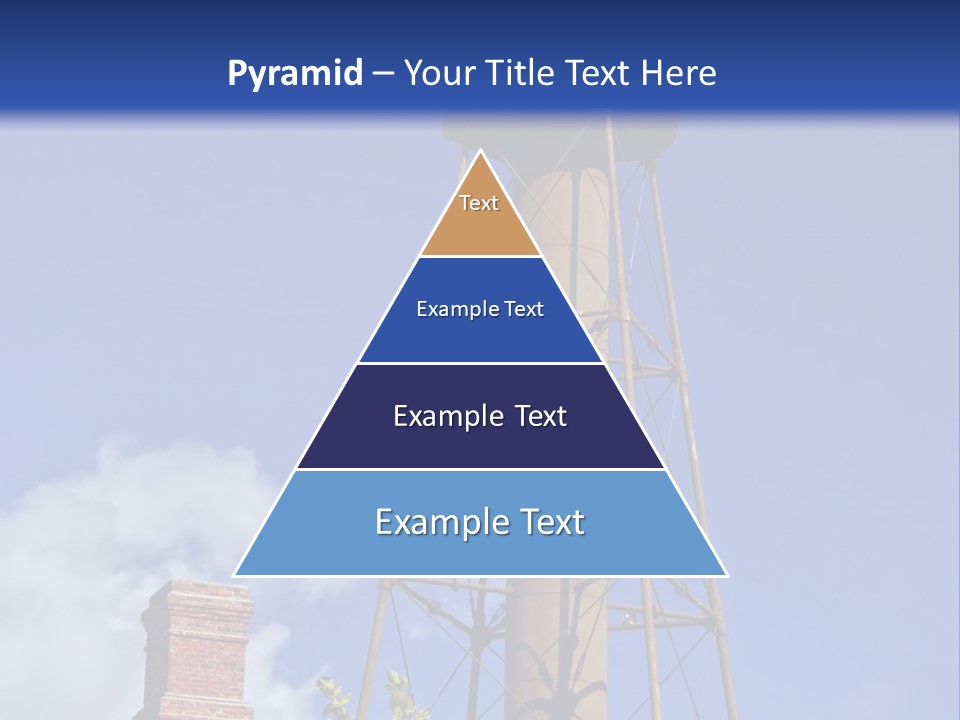 Pyramid – Your Title Text Here

Text

Example Text

Example Text

Example Text